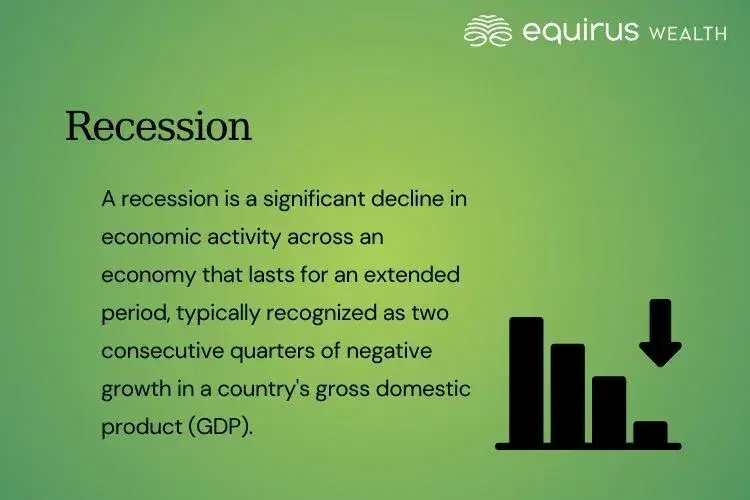 equirus WEALTH

Recession

A recession is a significant decline in economic activity across an economy that lasts for an extended period, typically recognized as two consecutive quarters of negative growth in a country's gross domestic product (GDP).